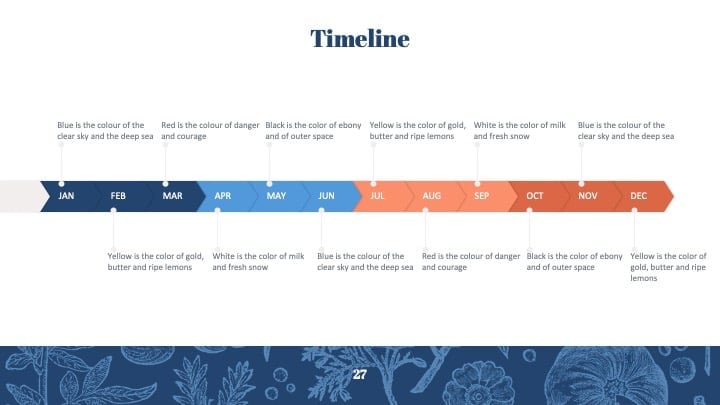 Timeline

Blue is the colour of the clear sky and the deep sea

Red is the colour of danger and courage

Black is the color of ebony and of outer space

Yellow is the color of gold, butter and ripe lemons

White is the color of milk and fresh snow

Blue is the colour of the clear sky and the deep sea

JAN FEB MAR APR MAY JUN JUL AUG SEP OCT NOV DEC

Yellow is the color of gold, butter and ripe lemons

White is the color of milk and fresh snow

Blue is the colour of the clear sky and the deep sea

Red is the colour of danger and courage

Black is the color of ebony and of outer space

Yellow is the color of gold, butter and ripe lemons

27